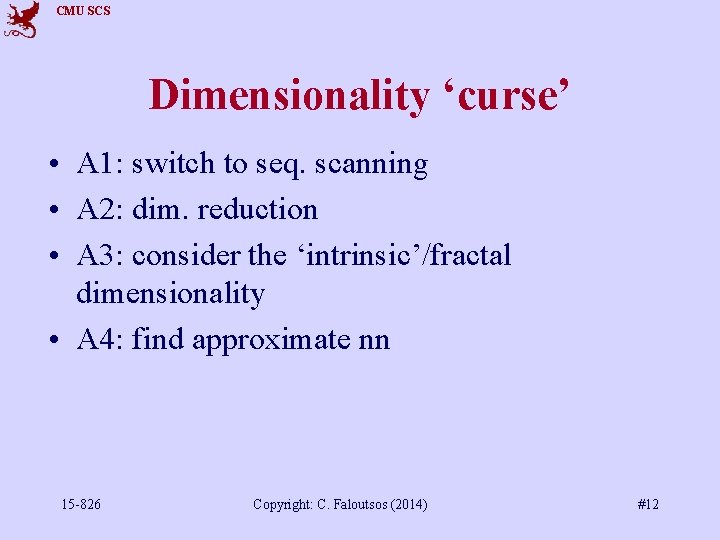 CMU SCS

Dimensionality ‘curse’

• A1: switch to seq. scanning
• A2: dim. reduction
• A3: consider the ‘intrinsic’/fractal dimensionality
• A4: find approximate nn

15-826 Copyright: C. Faloutsos (2014) #12